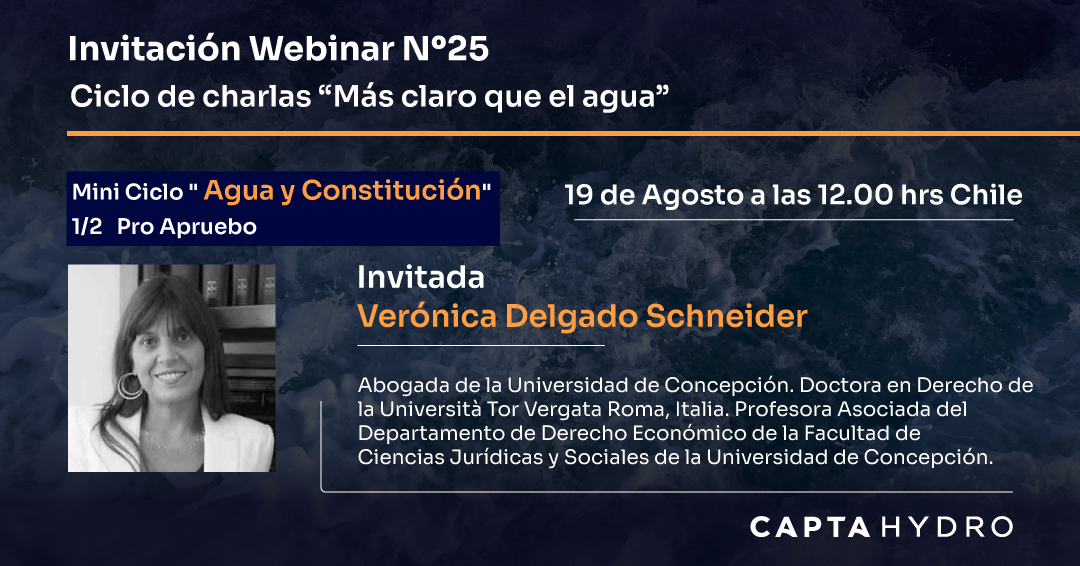 Invitación Webinar N°25
Ciclo de charlas “Más claro que el agua”

Mini Ciclo " Agua y Constitución"
1/2 Pro Apruebo

19 de Agosto a las 12.00 hrs Chile

Invitada
Verónica Delgado Schneider

Abogada de la Universidad de Concepción. Doctora en Derecho de la Università Tor Vergata Roma, Italia. Profesora Asociada del Departamento de Derecho Económico de la Facultad de Ciencias Jurídicas y Sociales de la Universidad de Concepción.

CAPTA HYDRO